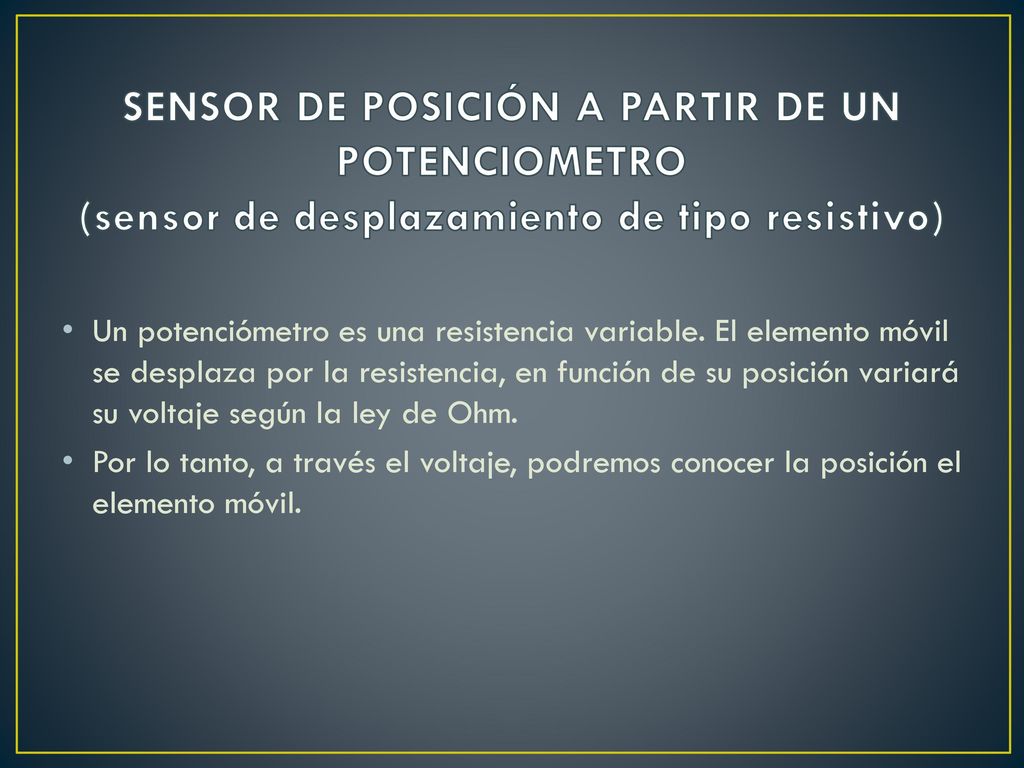 SENSOR DE POSICIÓN A PARTIR DE UN POTENCIOMETRO
(sensor de desplazamiento de tipo resistivo)

• Un potenciómetro es una resistencia variable. El elemento móvil se desplaza por la resistencia, en función de su posición variará su voltaje según la ley de Ohm.
• Por lo tanto, a través el voltaje, podremos conocer la posición el elemento móvil.